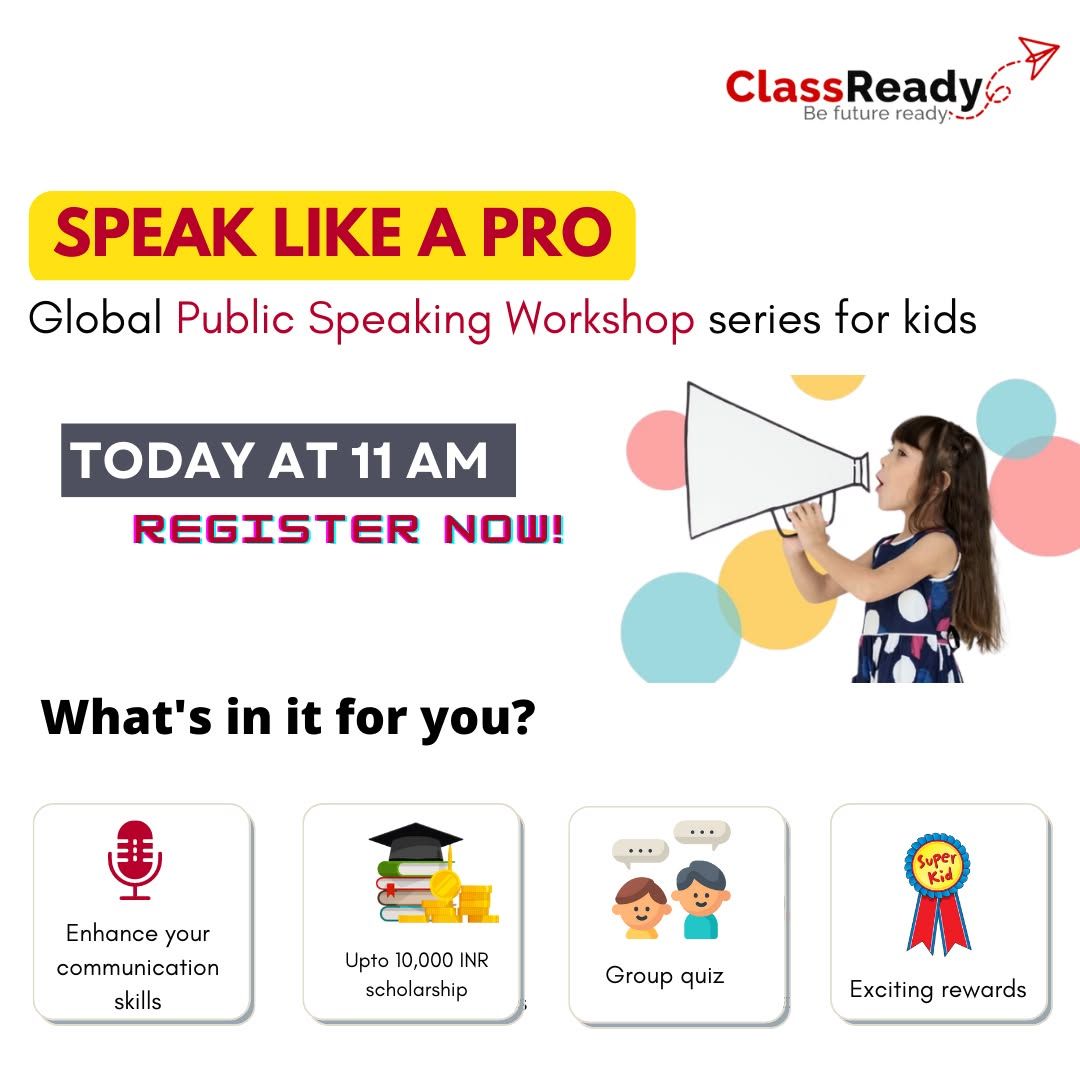 ClassReady
Be future ready

SPEAK LIKE A PRO
Global Public Speaking Workshop series for kids

TODAY AT 11 AM
REGISTER NOW!

What's in it for you?

Enhance your communication skills

Upto 10,000 INR scholarship

Group quiz

Super Kid

Exciting rewards